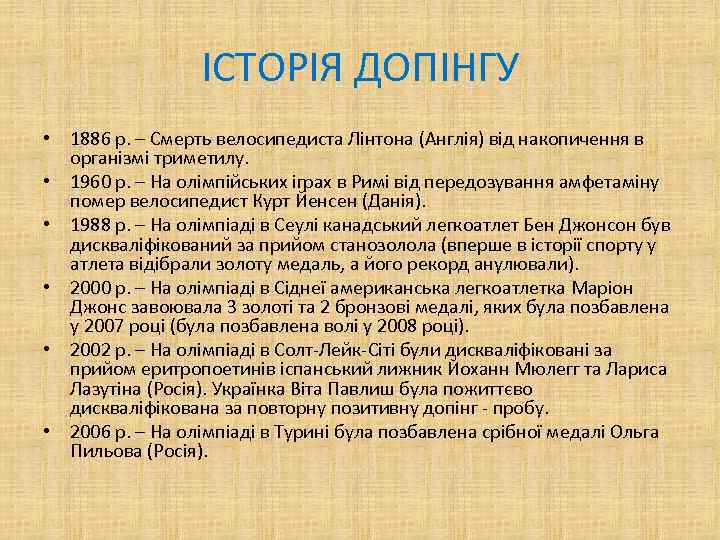 ІСТОРІЯ ДОПІНГУ

• 1886 р. – Смерть велосипедиста Лінтона (Англія) від накопичення в організмі триметилу.
• 1960 р. – На олімпійських іграх в Римі від передозування амфетаміну помер велосипедист Курт Йенсен (Данія).
• 1988 р. – На олімпіаді в Сеулі канадський легкоатлет Бен Джонсон був дискваліфікований за прийом станозолола (вперше в історії спорту у атлета відібрали золоту медаль, а його рекорд анулювали).
• 2000 р. – На олімпіаді в Сіднеї американська легкоатлетка Маріон Джонс завоювала 3 золоті та 2 бронзові медалі, яких була позбавлена у 2007 році (була позбавлена волі у 2008 році).
• 2002 р. – На олімпіаді в Солт-Лейк-Сіті були дискваліфіковані за прийом еритропоетинів іспанський лижник Йоханн Мюлегг та Лариса Лазутіна (Росія). Українка Віта Павлиш була пожиттєво дискваліфікована за повторну позитивну допінг - пробу.
• 2006 р. – На олімпіаді в Турині була позбавлена срібної медалі Ольга Пильова (Росія).